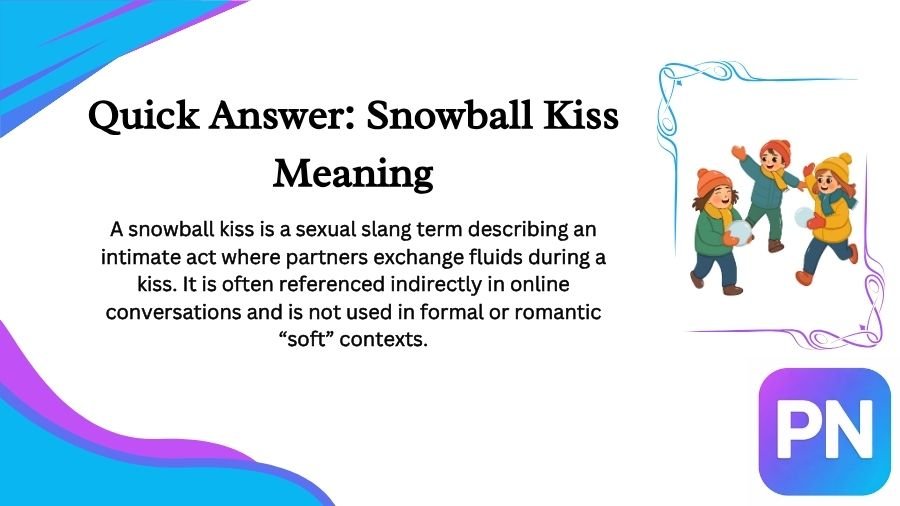 Quick Answer: Snowball Kiss Meaning

A snowball kiss is a sexual slang term describing an intimate act where partners exchange fluids during a kiss. It is often referenced indirectly in online conversations and is not used in formal or romantic “soft” contexts.

PN